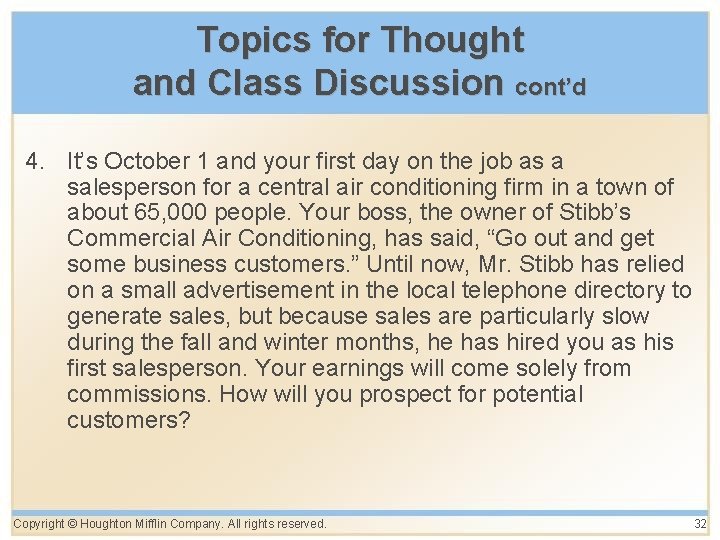 Topics for Thought and Class Discussion cont'd

4. It's October 1 and your first day on the job as a salesperson for a central air conditioning firm in a town of about 65,000 people. Your boss, the owner of Stibb's Commercial Air Conditioning, has said, "Go out and get some business customers." Until now, Mr. Stibb has relied on a small advertisement in the local telephone directory to generate sales, but because sales are particularly slow during the fall and winter months, he has hired you as his first salesperson. Your earnings will come solely from commissions. How will you prospect for potential customers?

Copyright © Houghton Mifflin Company. All rights reserved.

32